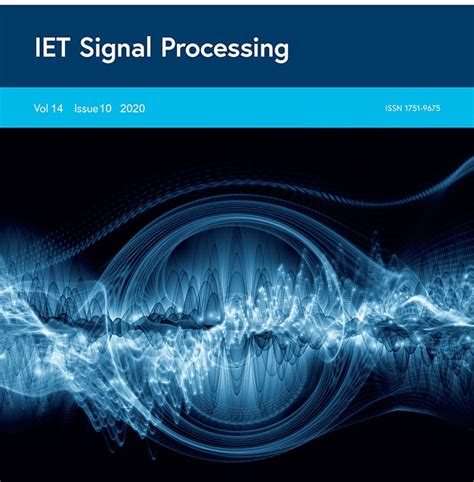 IET Signal Processing

Vol 14 Issue 10 2020

ISSN 1751-9675